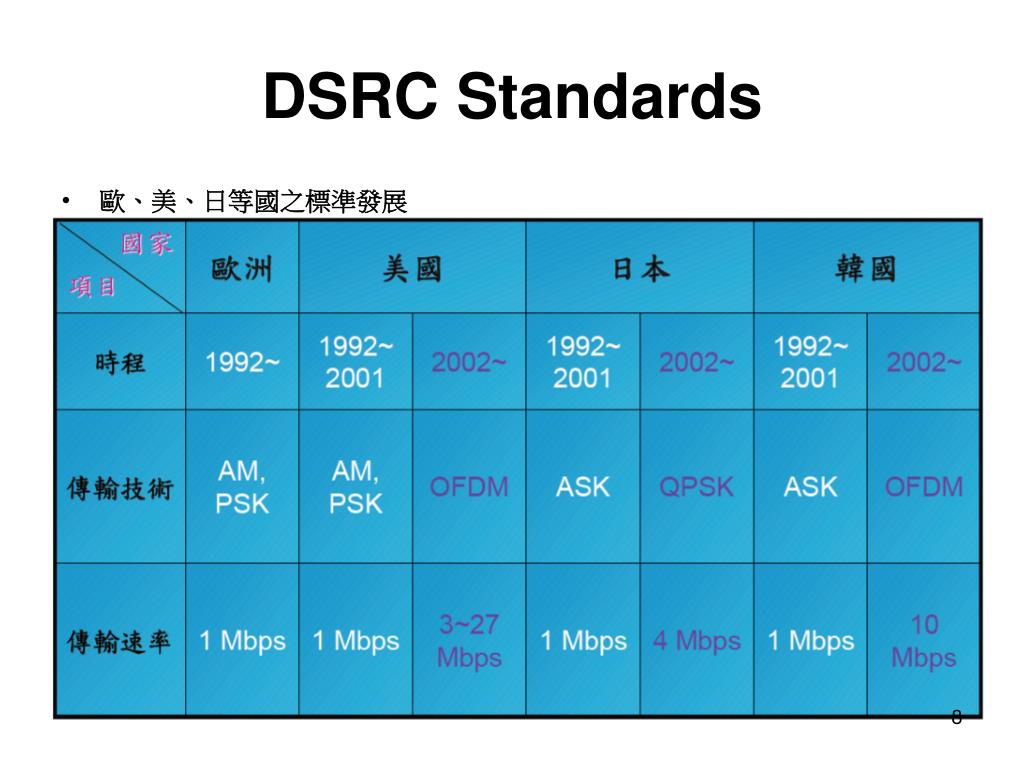 DSRC Standards

• 歐、美、日等國之標準發展

| 國家 / 項目 | 歐洲 | 美國 | | 日本 | | 韓國 | |
|---|---|---|---|---|---|---|---|
| 時程 | 1992~ | 1992~ 2001 | 2002~ | 1992~ 2001 | 2002~ | 1992~ 2001 | 2002~ |
| 傳輸技術 | AM, PSK | AM, PSK | OFDM | ASK | QPSK | ASK | OFDM |
| 傳輸速率 | 1 Mbps | 1 Mbps | 3~27 Mbps | 1 Mbps | 4 Mbps | 1 Mbps | 10 Mbps |

8